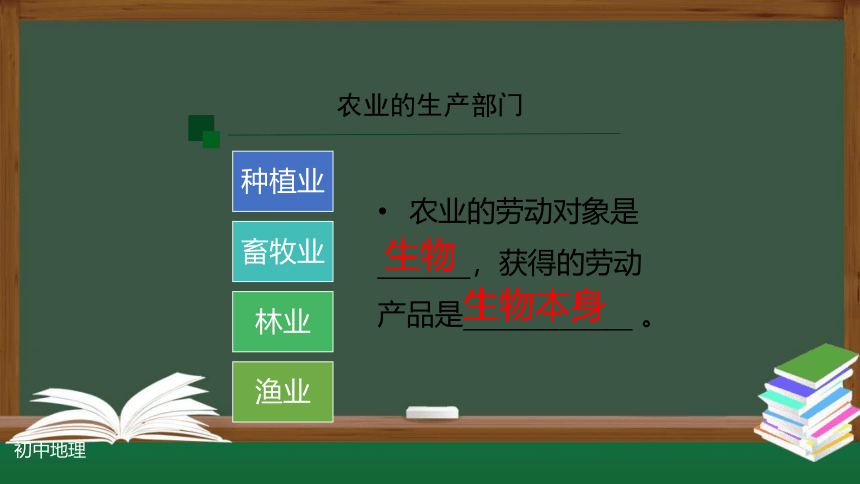 农业的生产部门

种植业

畜牧业

林业

渔业

• 农业的劳动对象是生物，获得的劳动产品是生物本身。

初中地理